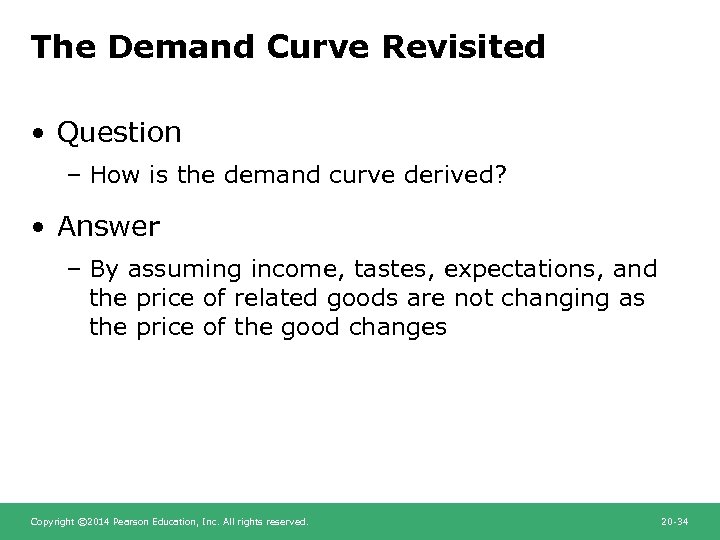 The Demand Curve Revisited

• Question

– How is the demand curve derived?

• Answer

– By assuming income, tastes, expectations, and the price of related goods are not changing as the price of the good changes

Copyright ©2014 Pearson Education, Inc. All rights reserved.

20-34